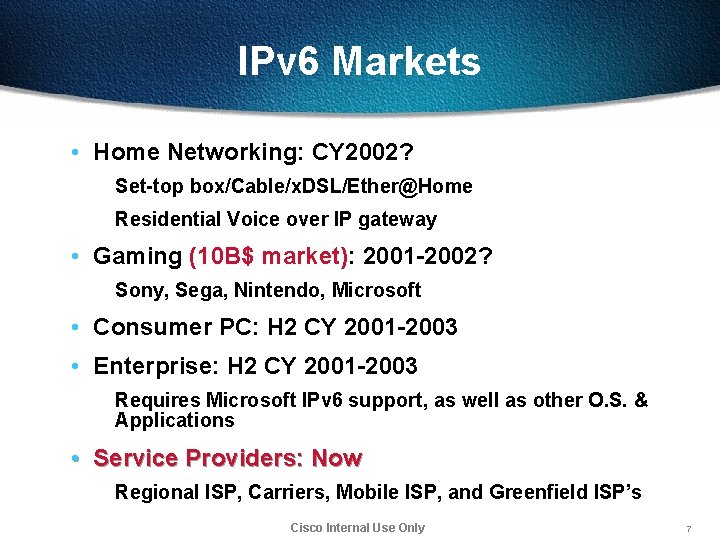 IPv6 Markets

• Home Networking: CY2002?

Set-top box/Cable/xDSL/Ether@Home

Residential Voice over IP gateway

• Gaming (10B$ market): 2001-2002?

Sony, Sega, Nintendo, Microsoft

• Consumer PC: H2 CY 2001-2003

• Enterprise: H2 CY 2001-2003

Requires Microsoft IPv6 support, as well as other O.S. & Applications

• Service Providers: Now

Regional ISP, Carriers, Mobile ISP, and Greenfield ISP's

Cisco Internal Use Only

7